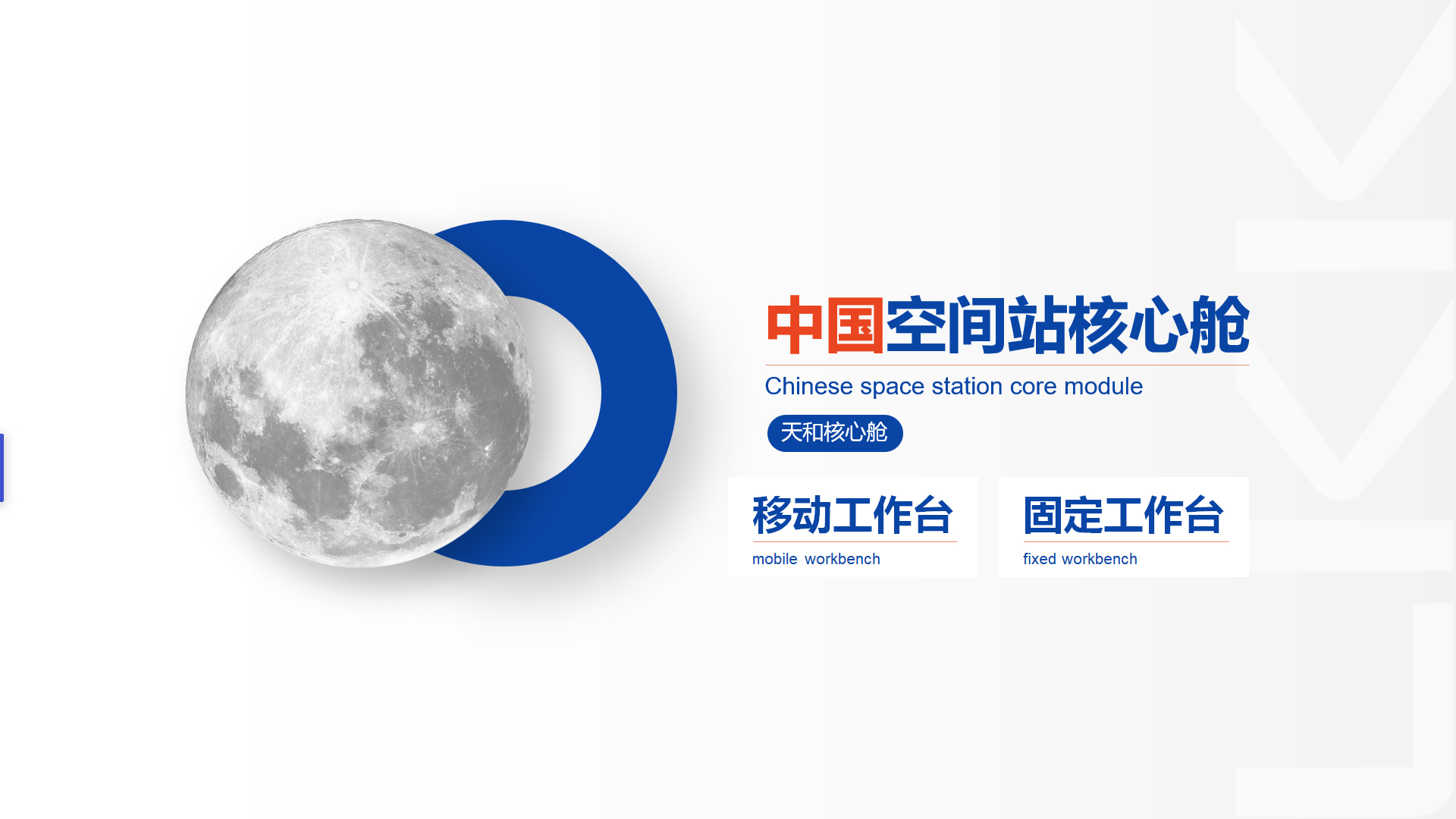 中国空间站核心舱

Chinese space station core module

天和核心舱

移动工作台
mobile workbench

固定工作台
fixed workbench